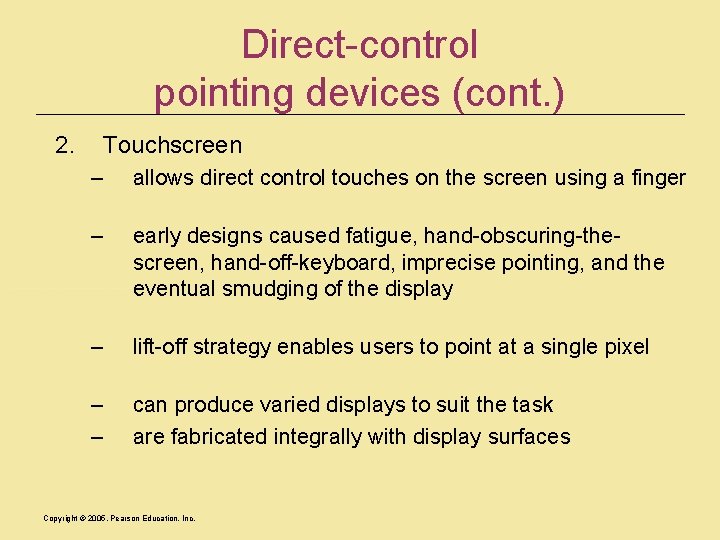 Direct-control pointing devices (cont.)

2. Touchscreen

– allows direct control touches on the screen using a finger

– early designs caused fatigue, hand-obscuring-the-screen, hand-off-keyboard, imprecise pointing, and the eventual smudging of the display

– lift-off strategy enables users to point at a single pixel

– can produce varied displays to suit the task

– are fabricated integrally with display surfaces

Copyright © 2005, Pearson Education, Inc.